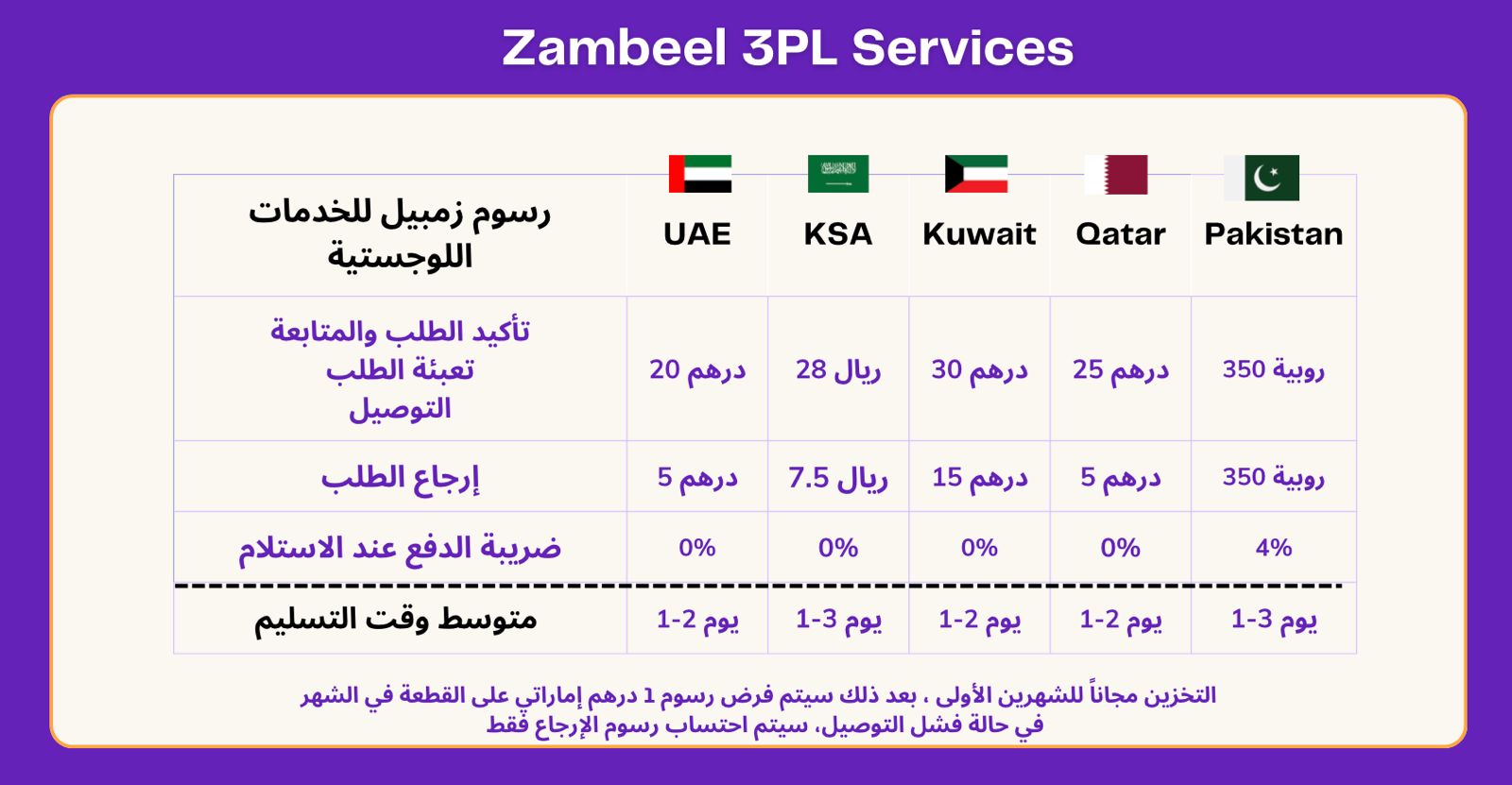 Zambeel 3PL Services

| رسوم زمبيل للخدمات اللوجستية | UAE | KSA | Kuwait | Qatar | Pakistan |
|---|---|---|---|---|---|
| تأكيد الطلب والمتابعة تعبئة الطلب التوصيل | 20 درهم | 28 ريال | 30 درهم | 25 درهم | 350 روبية |
| إرجاع الطلب | 5 درهم | 7.5 ريال | 15 درهم | 5 درهم | 350 روبية |
| ضريبة الدفع عند الاستلام | 0% | 0% | 0% | 0% | 4% |
| متوسط وقت التسليم | 1-2 يوم | 1-3 يوم | 1-2 يوم | 1-2 يوم | 1-3 يوم |

التخزين مجاناً للشهرين الأولى ، بعد ذلك سيتم فرض رسوم 1 درهم إماراتي على القطعة في الشهر
في حالة فشل التوصيل، سيتم احتساب رسوم الإرجاع فقط